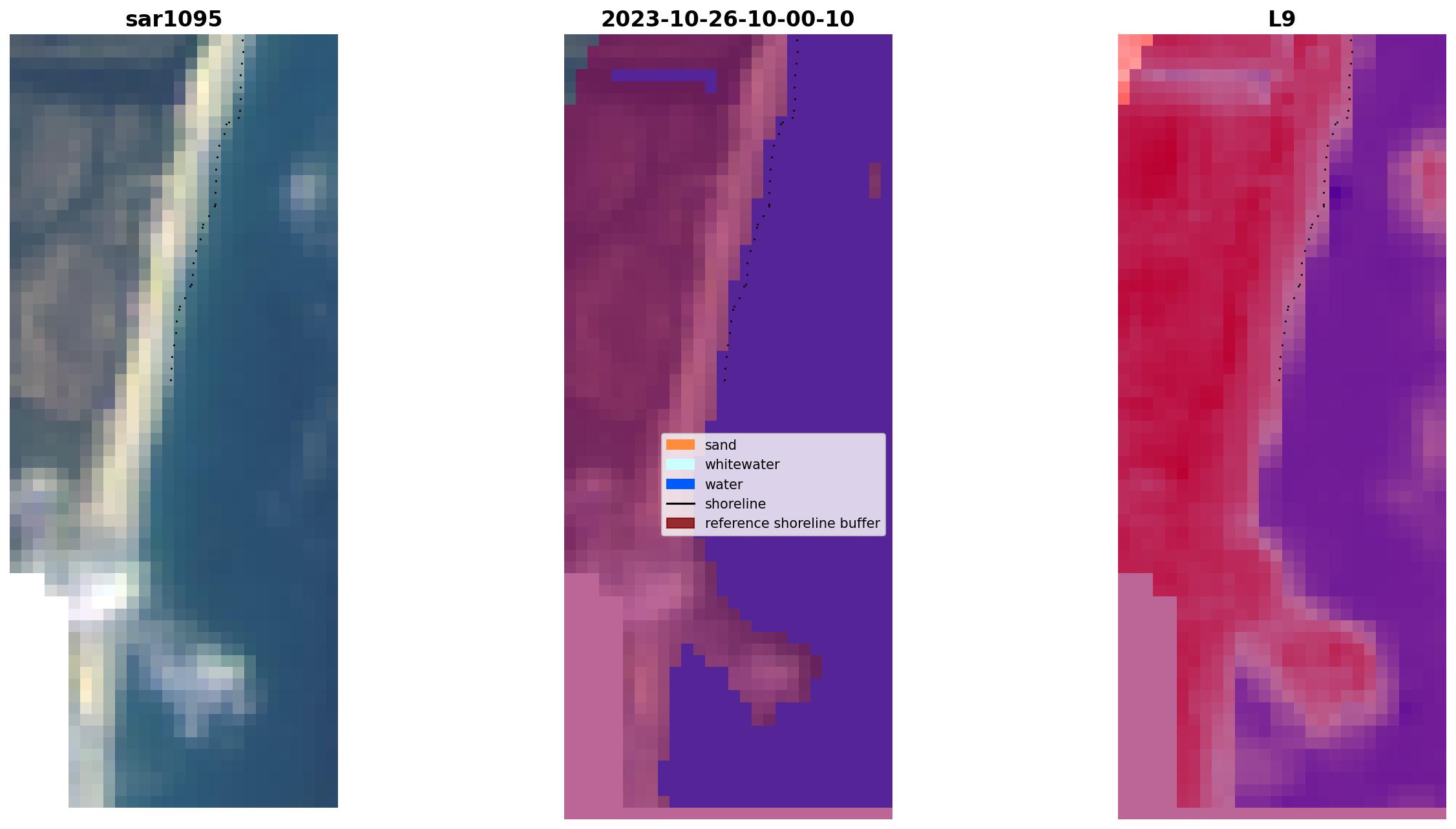 sar1095

2023-10-26-10-00-10

L9

sand
whitewater
water
shoreline
reference shoreline buffer